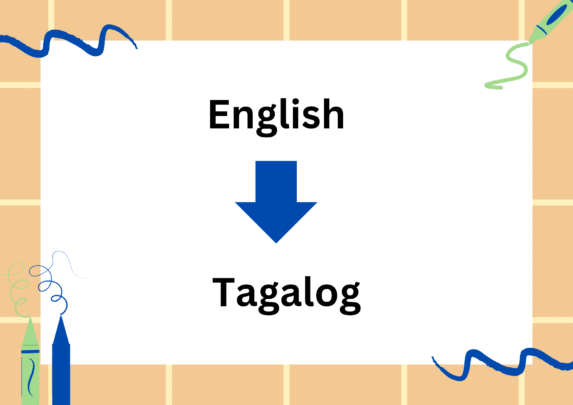 English

Tagalog